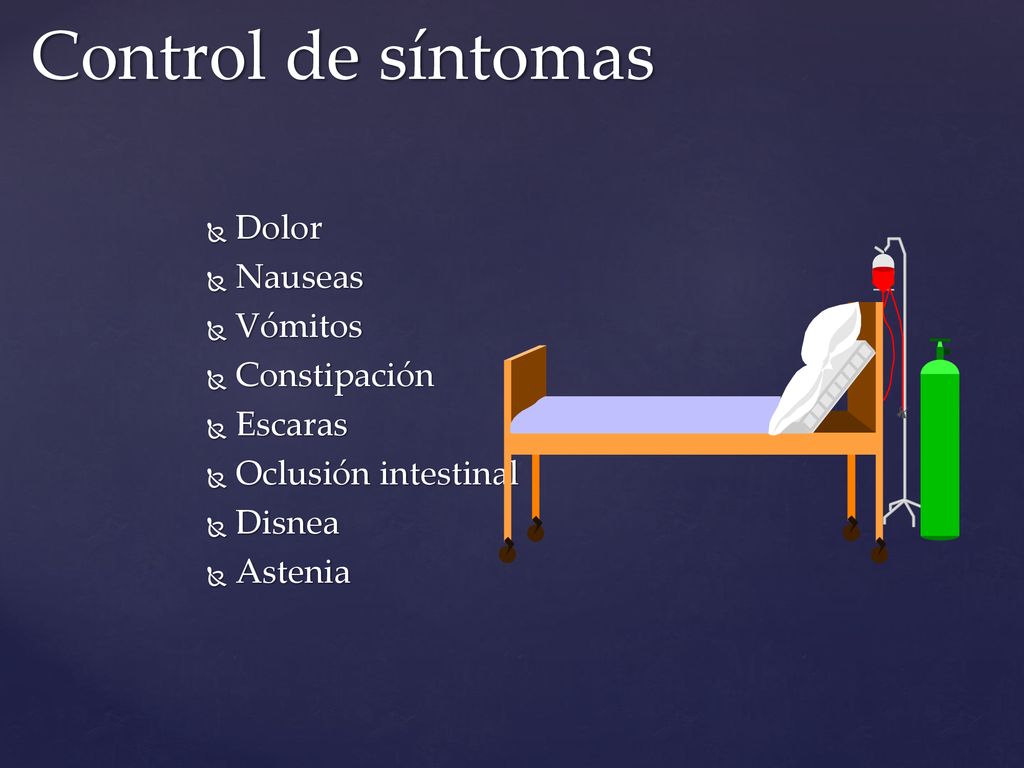 Control de síntomas

Dolor
Nauseas
Vómitos
Constipación
Escaras
Oclusión intestinal
Disnea
Astenia